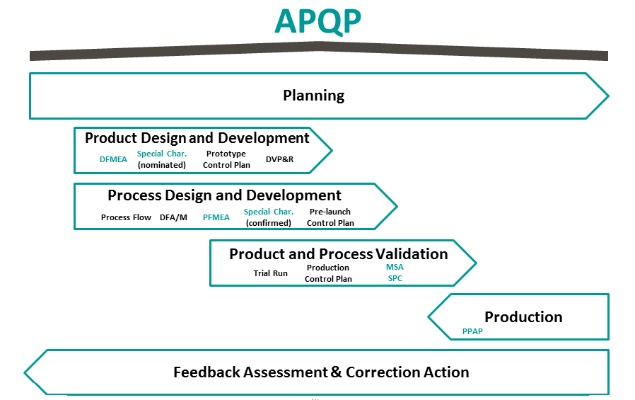 APQP

Planning

Product Design and Development
DFMEA Special Char. (nominated) Prototype Control Plan DVP&R

Process Design and Development
Process Flow DFA/M PFMEA Special Char. (confirmed) Pre-launch Control Plan

Product and Process Validation
Trial Run Production Control Plan MSA SPC

Production
PPAP

Feedback Assessment & Correction Action